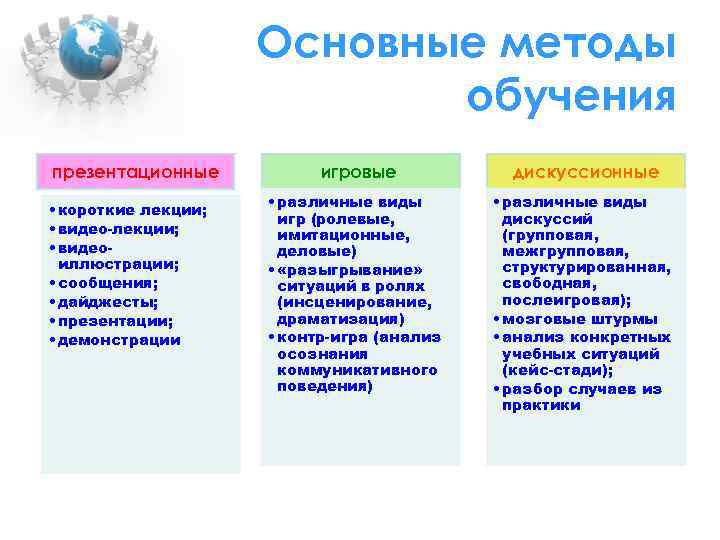 Основные методы обучения

презентационные

• короткие лекции;
• видео-лекции;
• видео-иллюстрации;
• сообщения;
• дайджесты;
• презентации;
• демонстрации

игровые

• различные виды игр (ролевые, имитационные, деловые)
• «разыгрывание» ситуаций в ролях (инсценирование, драматизация)
• контр-игра (анализ осознания коммуникативного поведения)

дискуссионные

• различные виды дискуссий (групповая, межгрупповая, структурированная, свободная, послеигровая);
• мозговые штурмы
• анализ конкретных учебных ситуаций (кейс-стади);
• разбор случаев из практики